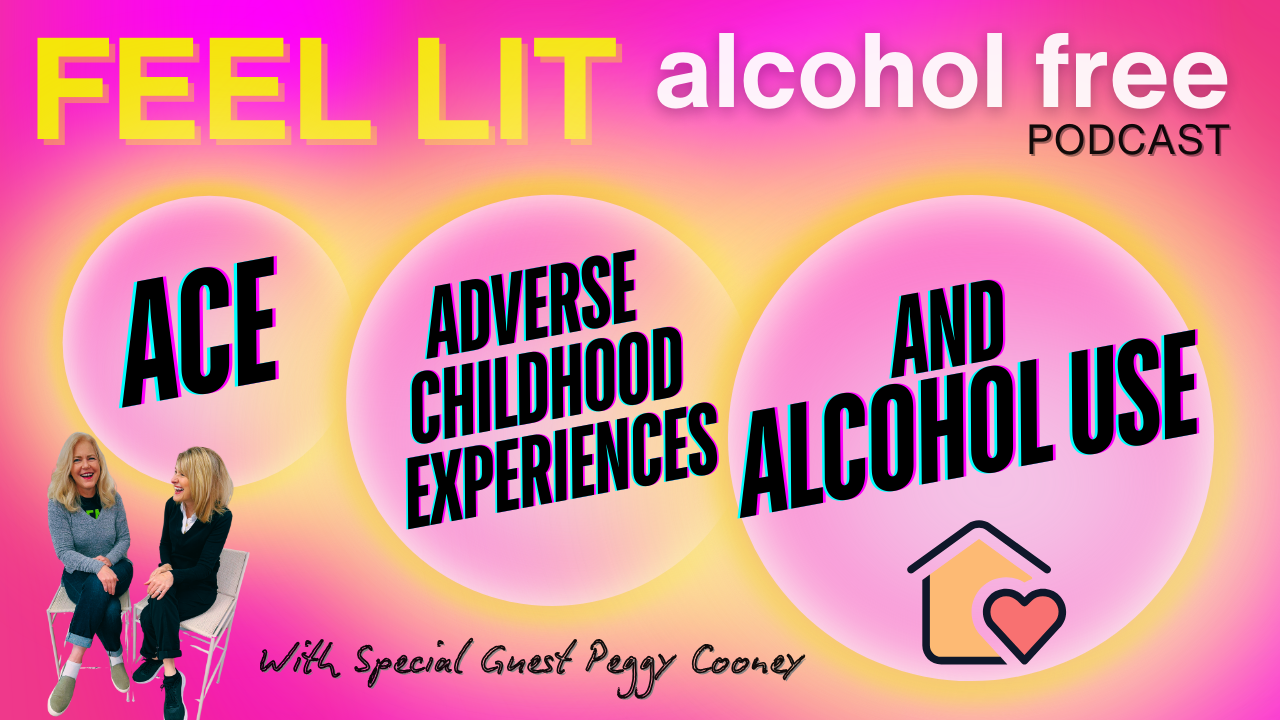 FEEL LIT alcohol free
PODCAST

ACE

ADVERSE CHILDHOOD EXPERIENCES

AND ALCOHOL USE

With Special Guest Peggy Cooney